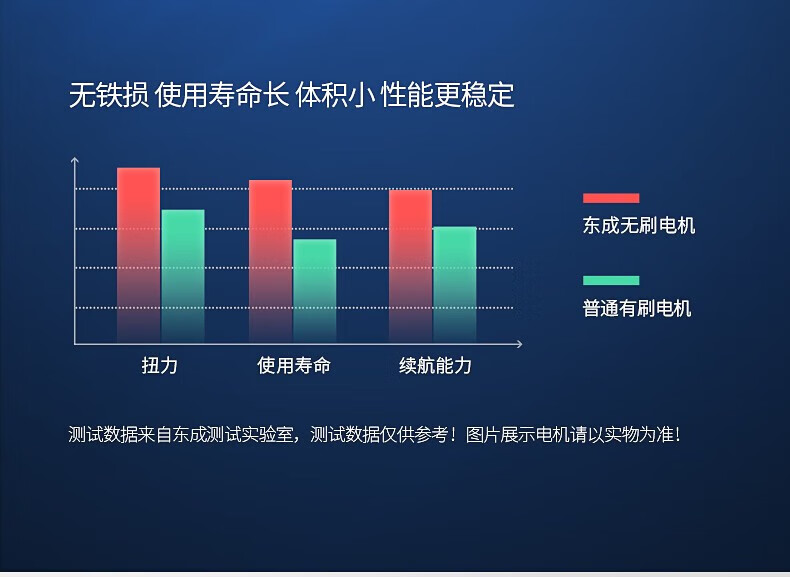 无铁损 使用寿命长 体积小 性能更稳定

东成无刷电机

普通有刷电机

扭力

使用寿命

续航能力

测试数据来自东成测试实验室，测试数据仅供参考！图片展示电机请以实物为准！